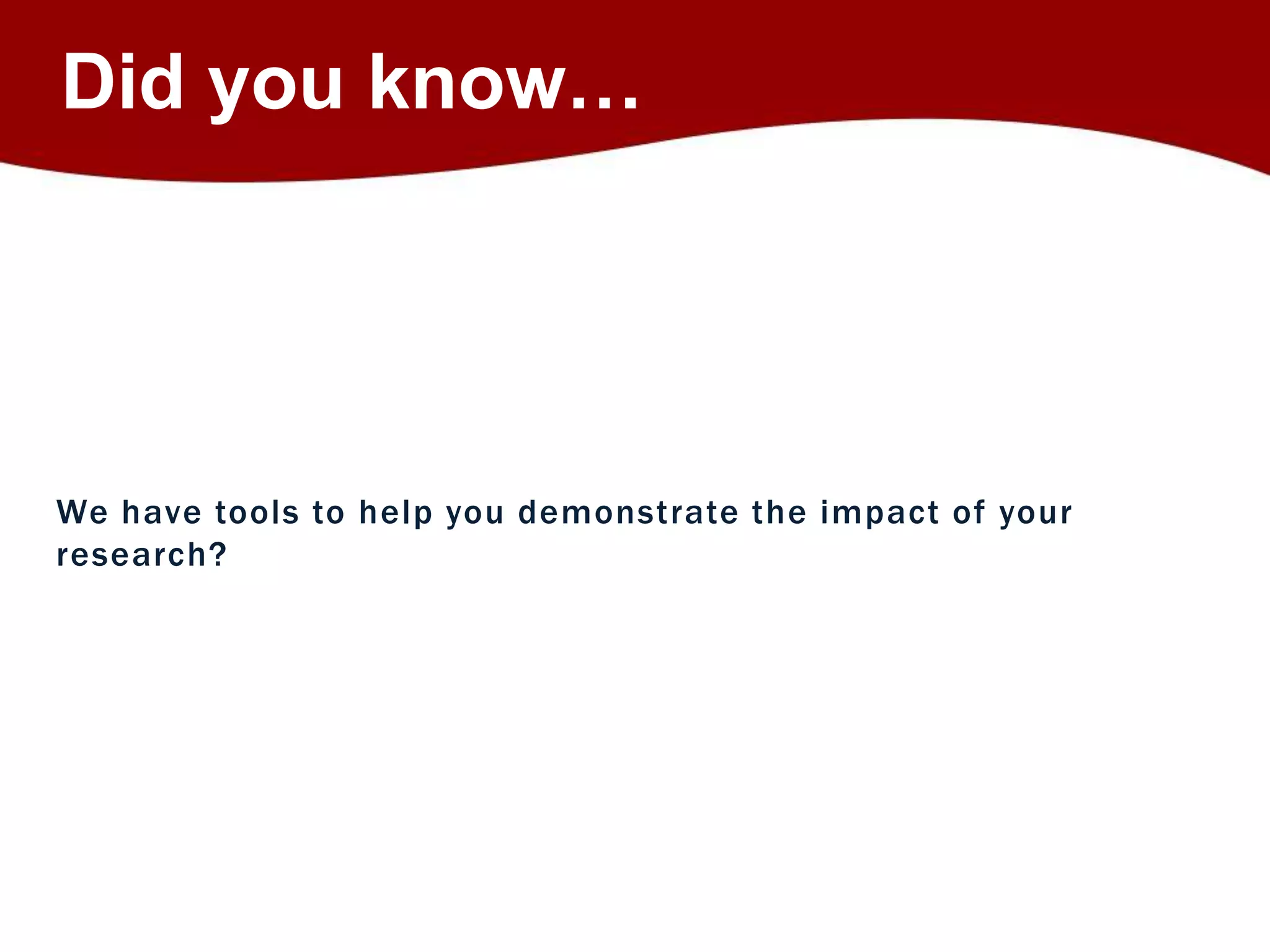 Did you know…

We have tools to help you demonstrate the impact of your research?